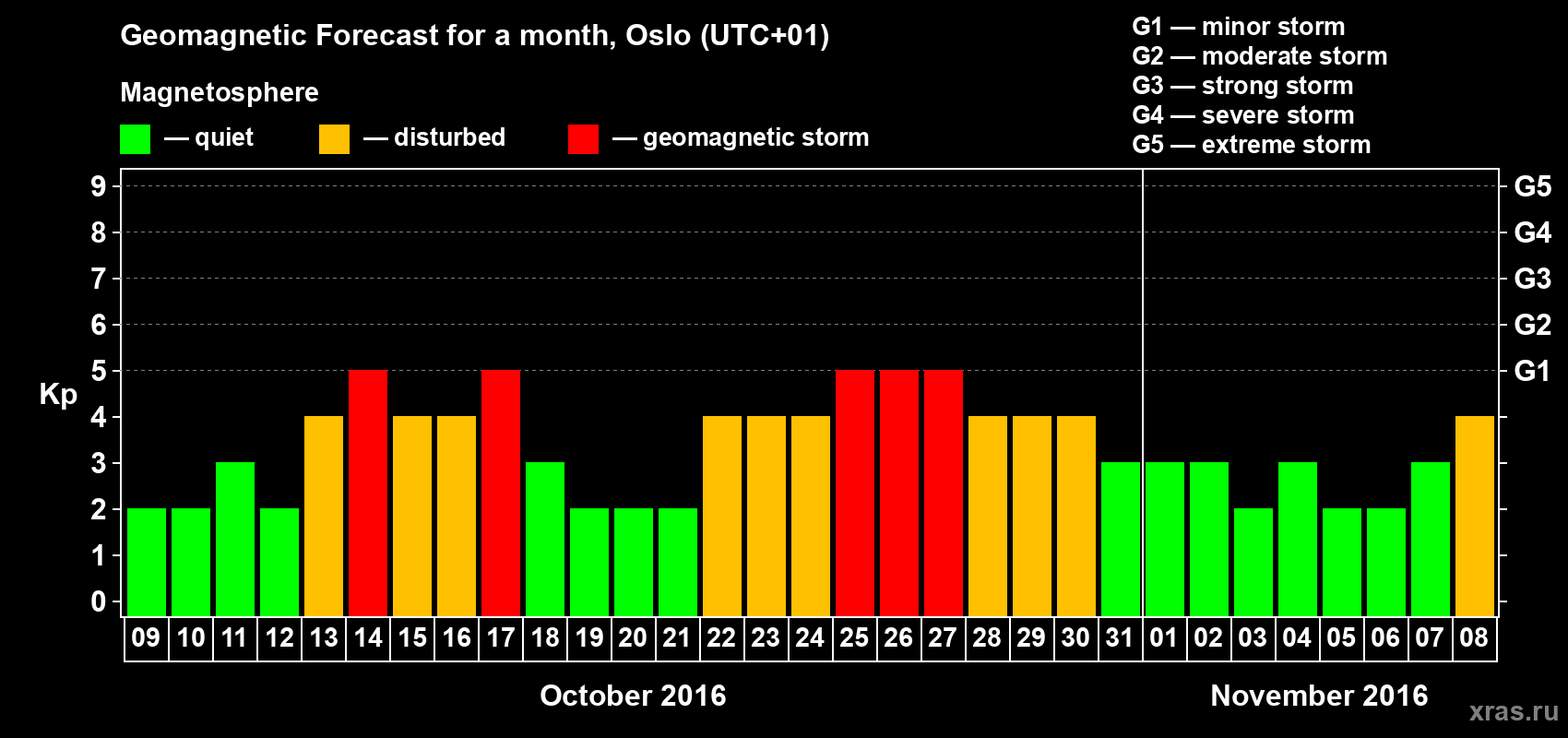 Geomagnetic Forecast for a month, Oslo (UTC+01)

Magnetosphere

— quiet — disturbed — geomagnetic storm

G1 — minor storm
G2 — moderate storm
G3 — strong storm
G4 — severe storm
G5 — extreme storm

Kp

9 8 7 6 5 4 3 2 1 0

G5 G4 G3 G2 G1

09 10 11 12 13 14 15 16 17 18 19 20 21 22 23 24 25 26 27 28 29 30 31 01 02 03 04 05 06 07 08

October 2016

November 2016

xras.ru